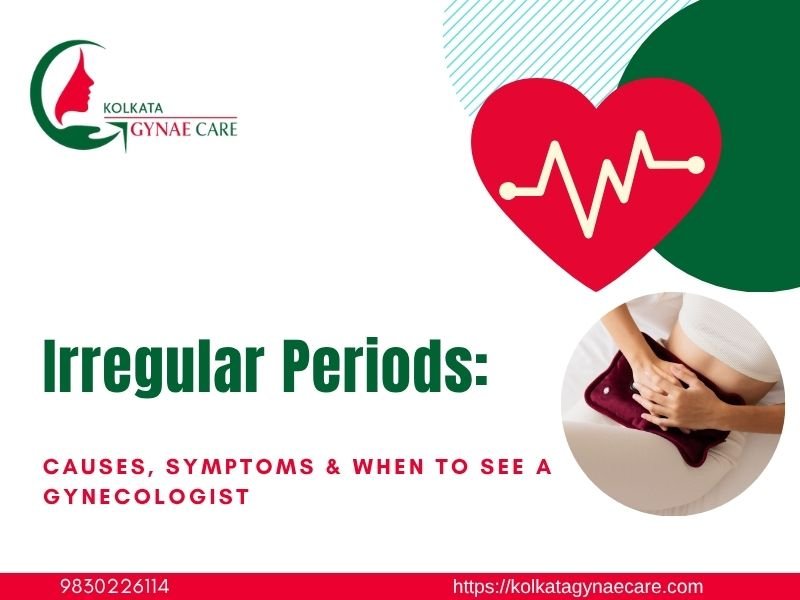 KOLKATA
GYNAE CARE

Irregular Periods:

CAUSES, SYMPTOMS & WHEN TO SEE A GYNECOLOGIST

9830226114

https://kolkatagynaecare.com